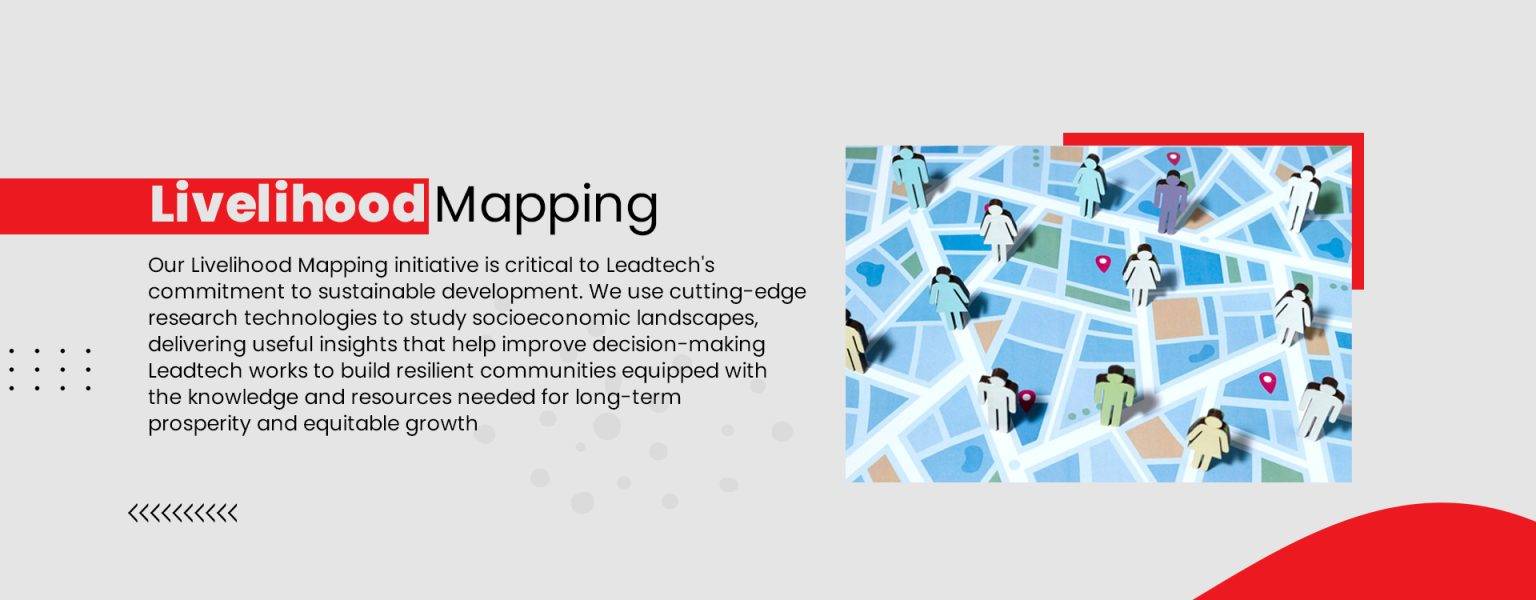 Livelihood Mapping

Our Livelihood Mapping initiative is critical to Leadtech's commitment to sustainable development. We use cutting-edge research technologies to study socioeconomic landscapes, delivering useful insights that help improve decision-making Leadtech works to build resilient communities equipped with the knowledge and resources needed for long-term prosperity and equitable growth

<<<<<<<<<<